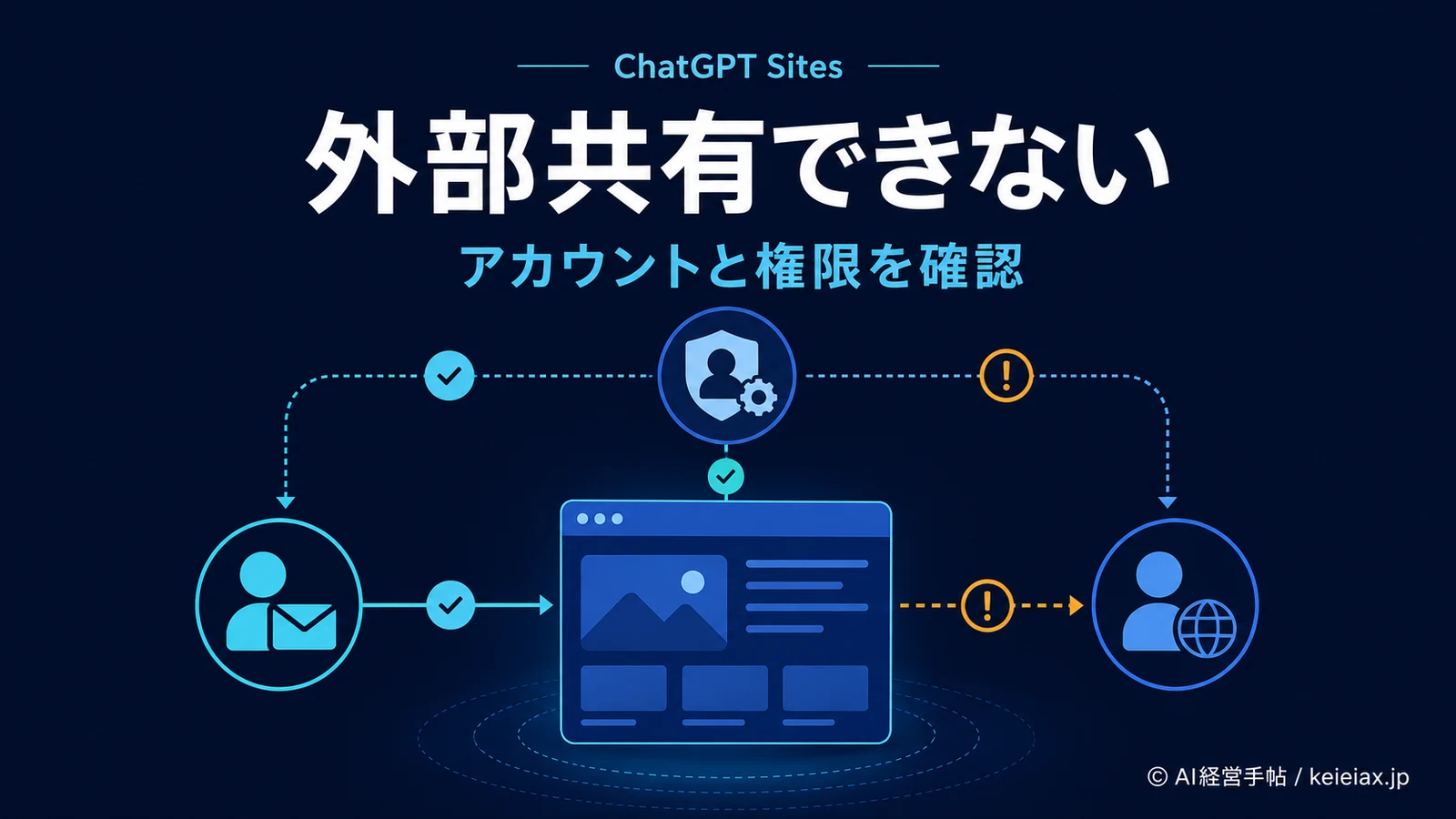 ChatGPT Sites

外部共有できない

アカウントと権限を確認

© AI経営手帖 / keieiax.jp